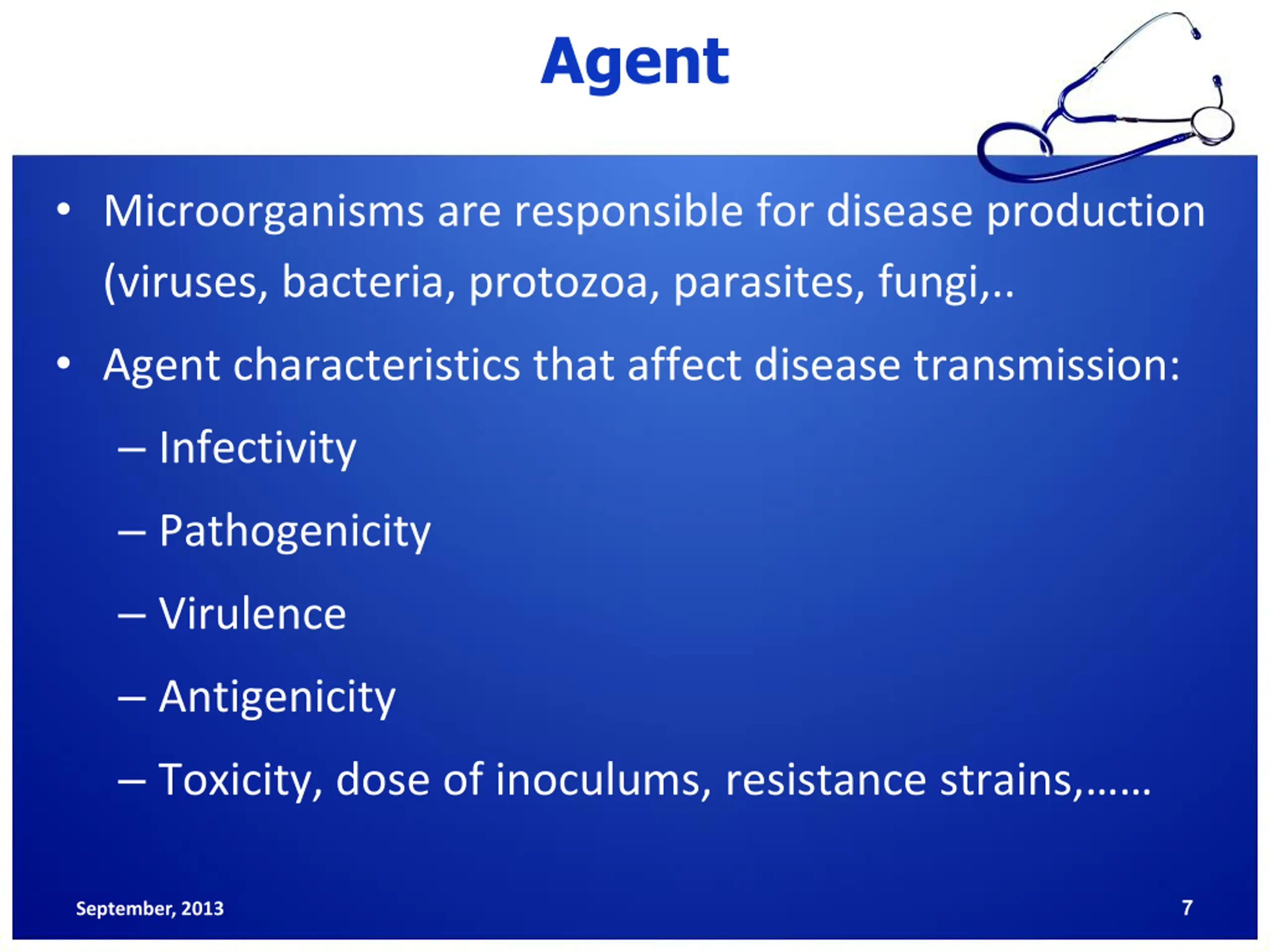 Agent

• Microorganisms are responsible for disease production (viruses, bacteria, protozoa, parasites, fungi,..

• Agent characteristics that affect disease transmission:

– Infectivity

– Pathogenicity

– Virulence

– Antigenicity

– Toxicity, dose of inoculums, resistance strains,……

September, 2013

7